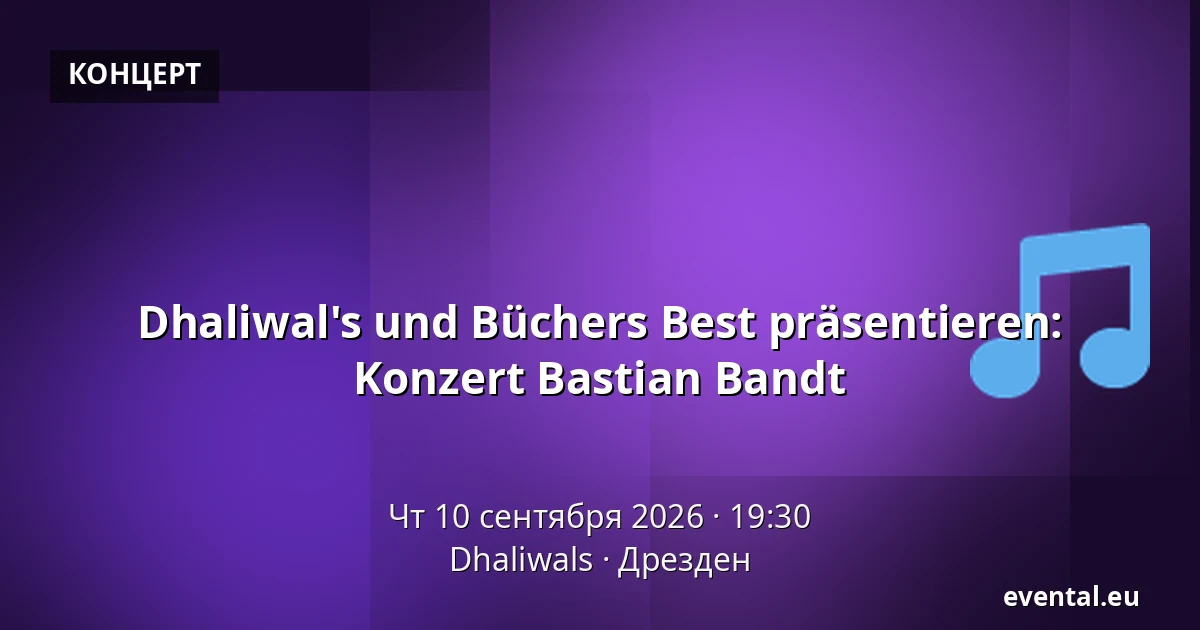 КОНЦЕРТ

Dhaliwal's und Büchers Best präsentieren: Konzert Bastian Bandt

Чт 10 сентября 2026 · 19:30
Dhaliwals · Дрезден

evental.eu